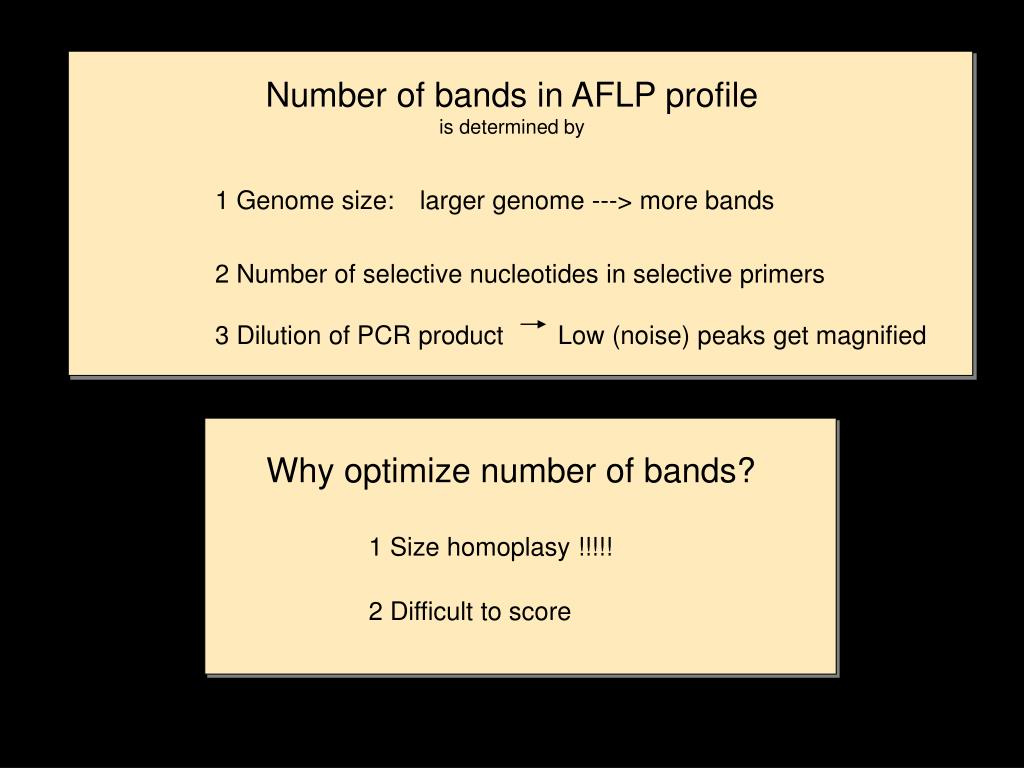 Number of bands in AFLP profile
is determined by

1 Genome size: larger genome ---> more bands

2 Number of selective nucleotides in selective primers

3 Dilution of PCR product → Low (noise) peaks get magnified

Why optimize number of bands?

1 Size homoplasy !!!!!

2 Difficult to score